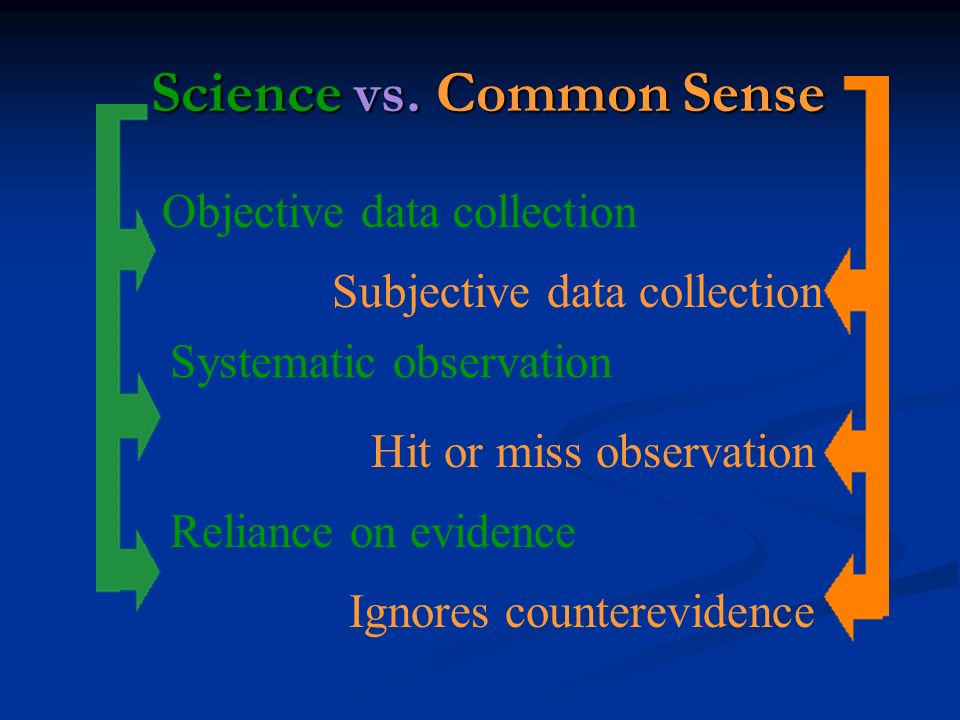 Science vs. Common Sense

Objective data collection

Subjective data collection

Systematic observation

Hit or miss observation

Reliance on evidence

Ignores counterevidence